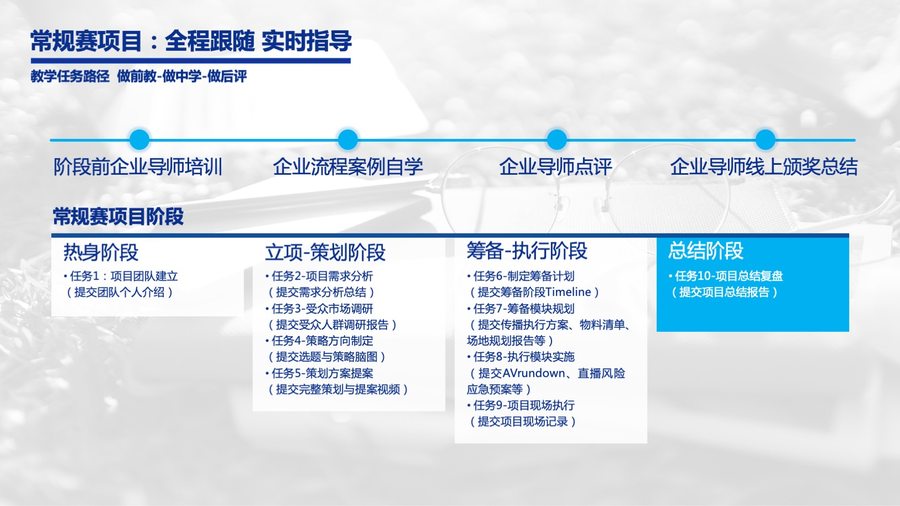 常规赛项目：全程跟随 实时指导

教学任务路径 做前教-做中学-做后评

阶段前企业导师培训

企业流程案例自学

企业导师点评

企业导师线上颁奖总结

常规赛项目阶段

热身阶段

• 任务1：项目团队建立
（提交团队个人介绍）

立项-策划阶段

• 任务2-项目需求分析
（提交需求分析总结）
• 任务3-受众市场调研
（提交受众人群调研报告）
• 任务4-策略方向制定
（提交选题与策略脑图）
• 任务5-策划方案提案
（提交完整策划与提案视频）

筹备-执行阶段

• 任务6-制定筹备计划
（提交筹备阶段Timeline）
• 任务7-筹备模块规划
（提交传播执行方案、物料清单、场地规划报告等）
• 任务8-执行模块实施
（提交AVrundown、直播风险应急预案等）
• 任务9-项目现场执行
（提交项目现场记录）

总结阶段

• 任务10-项目总结复盘
（提交项目总结报告）